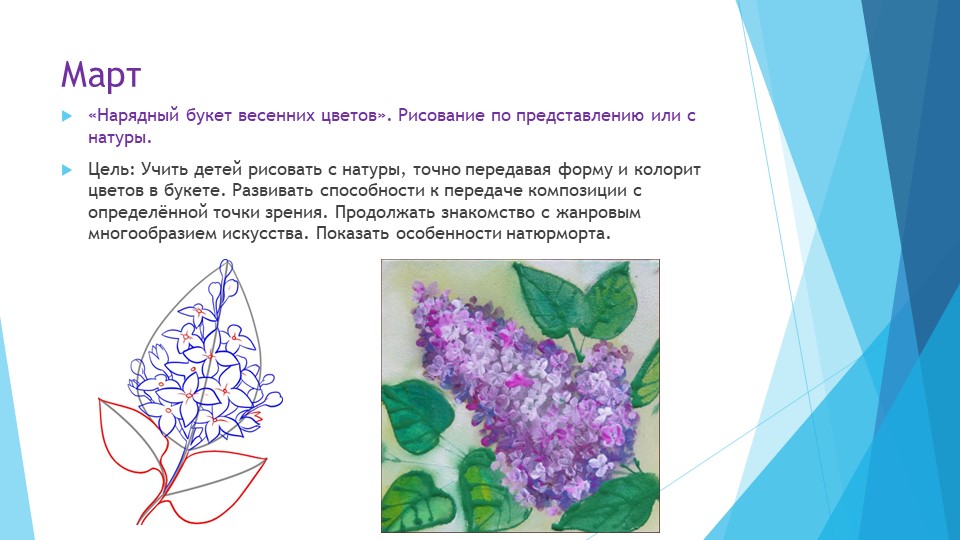 Март

«Нарядный букет весенних цветов». Рисование по представлению или с натуры.

Цель: Учить детей рисовать с натуры, точно передавая форму и колорит цветов в букете. Развивать способности к передаче композиции с определённой точки зрения. Продолжать знакомство с жанровым многообразием искусства. Показать особенности натюрморта.